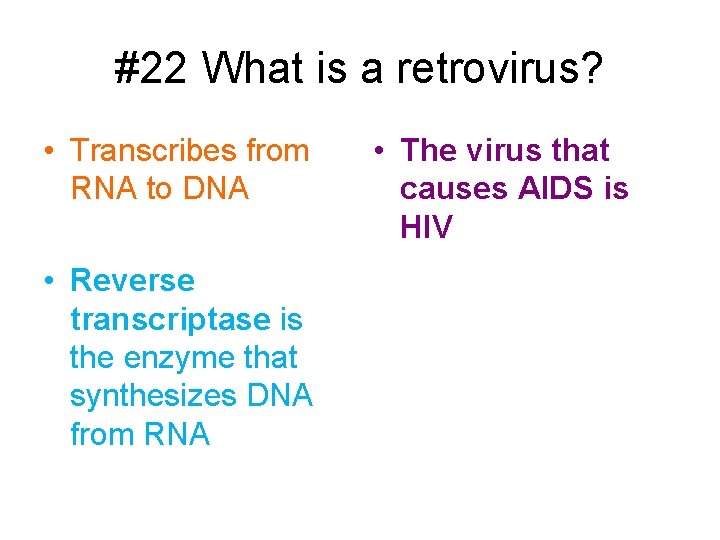 #22 What is a retrovirus?

• Transcribes from RNA to DNA

• Reverse transcriptase is the enzyme that synthesizes DNA from RNA

• The virus that causes AIDS is HIV